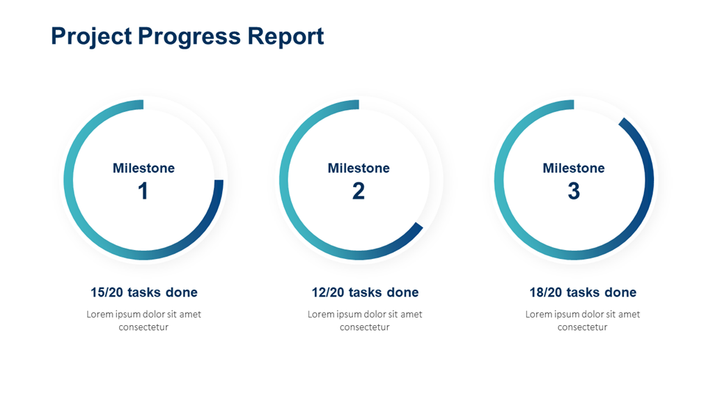 Project Progress Report

Milestone
1

15/20 tasks done

Lorem ipsum dolor sit amet consectetur

Milestone
2

12/20 tasks done

Lorem ipsum dolor sit amet consectetur

Milestone
3

18/20 tasks done

Lorem ipsum dolor sit amet consectetur